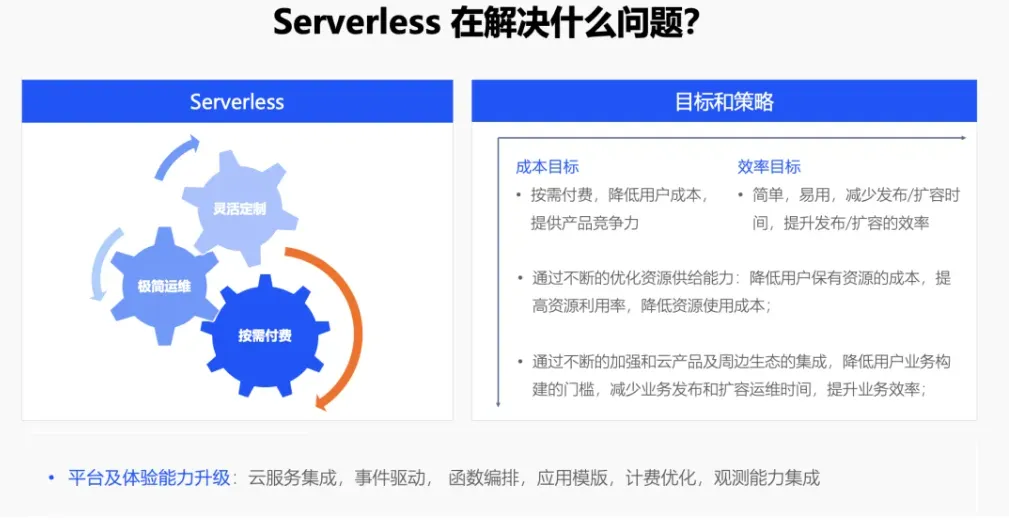 Serverless 在解决什么问题?

Serverless

灵活定制

极简运维

按需付费

目标和策略

成本目标

• 按需付费，降低用户成本，提供产品竞争力

效率目标

• 简单，易用，减少发布/扩容时间，提升发布/扩容的效率

• 通过不断的优化资源供给能力：降低用户保有资源的成本，提高资源利用率，降低资源使用成本；

• 通过不断的加强和云产品及周边生态的集成，降低用户业务构建的门槛，减少业务发布和扩容运维时间，提升业务效率；

• 平台及体验能力升级：云服务集成，事件驱动， 函数编排，应用模版，计费优化，观测能力集成